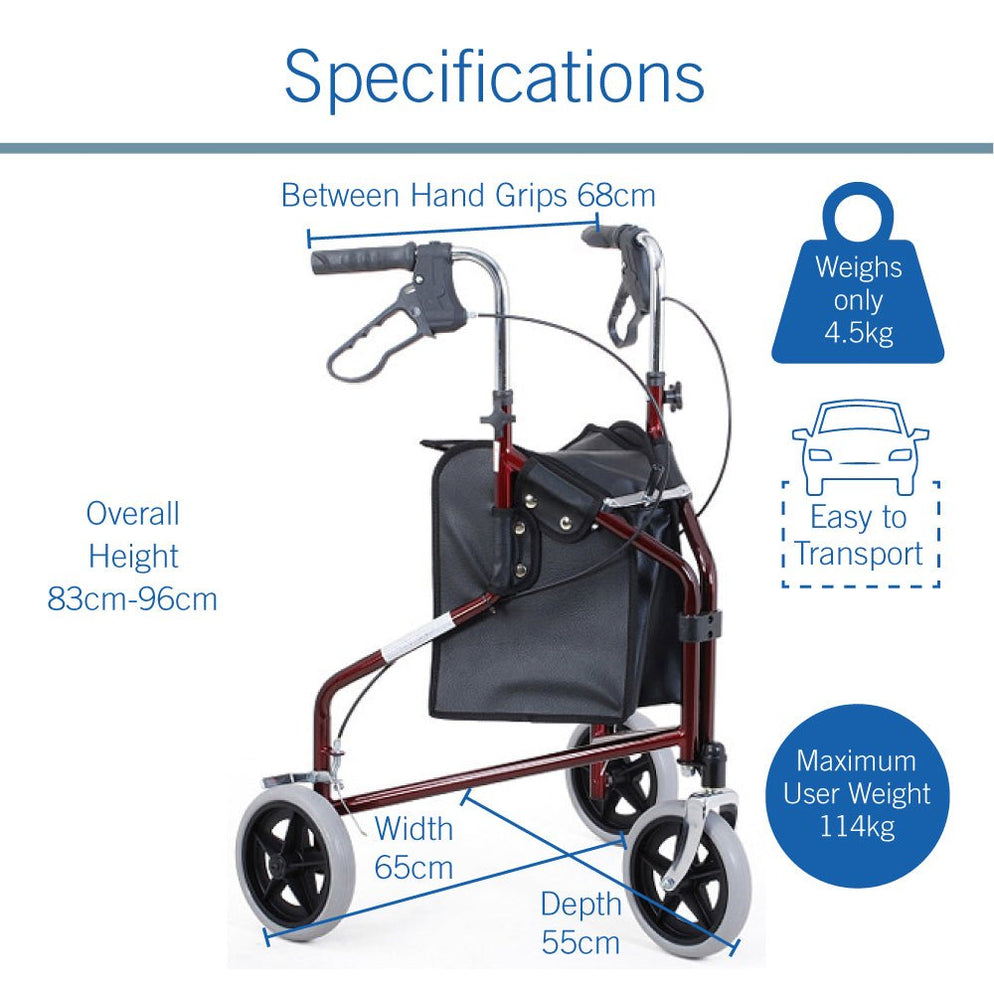 Specifications

Between Hand Grips 68cm

Weighs only 4.5kg

Easy to Transport

Overall Height 83cm-96cm

Maximum User Weight 114kg

Width 65cm

Depth 55cm